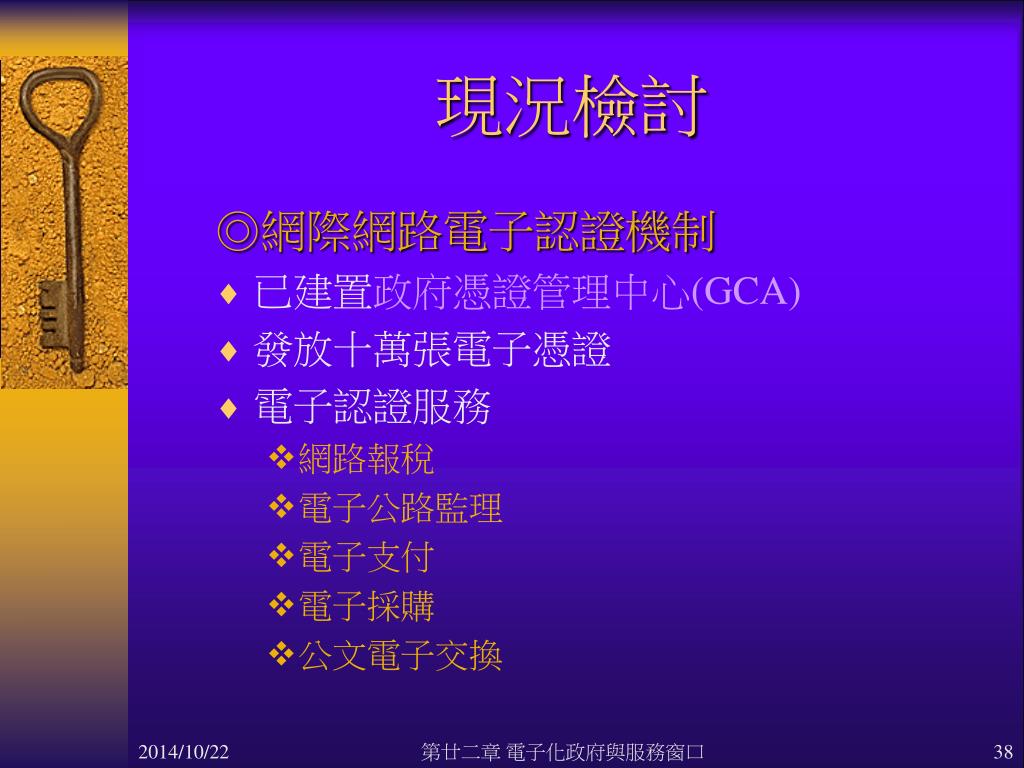 現況檢討

◎網際網路電子認證機制

♦ 已建置政府憑證管理中心(GCA)

♦ 發放十萬張電子憑證

♦ 電子認證服務

❖網路報稅

❖電子公路監理

❖電子支付

❖電子採購

❖公文電子交換

2014/10/22

第廿二章 電子化政府與服務窗口

38